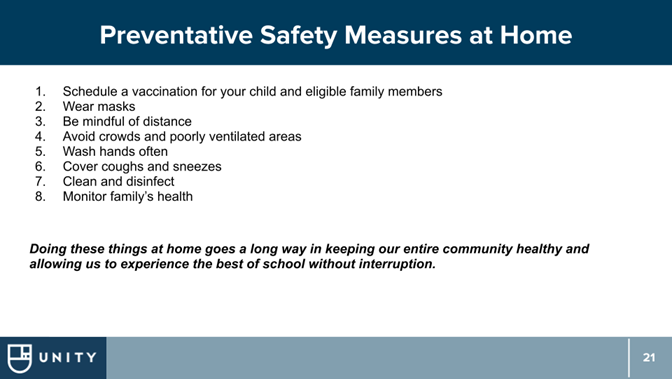 Preventative Safety Measures at Home

1. Schedule a vaccination for your child and eligible family members
2. Wear masks
3. Be mindful of distance
4. Avoid crowds and poorly ventilated areas
5. Wash hands often
6. Cover coughs and sneezes
7. Clean and disinfect
8. Monitor family's health

Doing these things at home goes a long way in keeping our entire community healthy and allowing us to experience the best of school without interruption.

UNITY

21